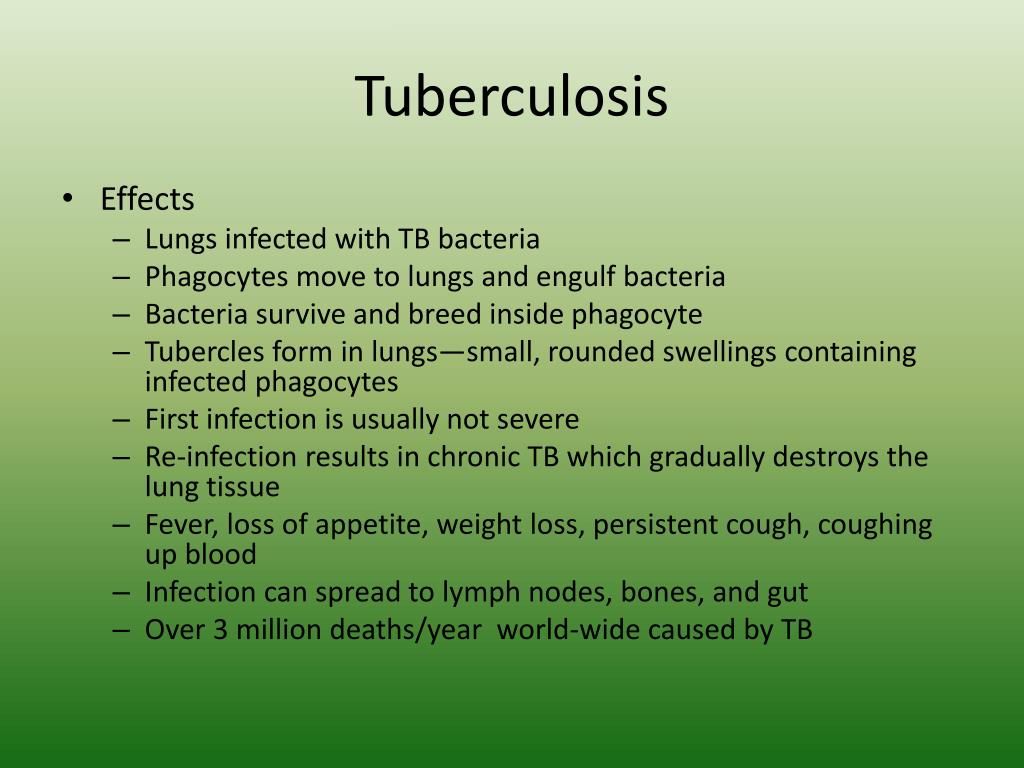 Tuberculosis

• Effects
– Lungs infected with TB bacteria
– Phagocytes move to lungs and engulf bacteria
– Bacteria survive and breed inside phagocyte
– Tubercles form in lungs—small, rounded swellings containing infected phagocytes
– First infection is usually not severe
– Re-infection results in chronic TB which gradually destroys the lung tissue
– Fever, loss of appetite, weight loss, persistent cough, coughing up blood
– Infection can spread to lymph nodes, bones, and gut
– Over 3 million deaths/year world-wide caused by TB